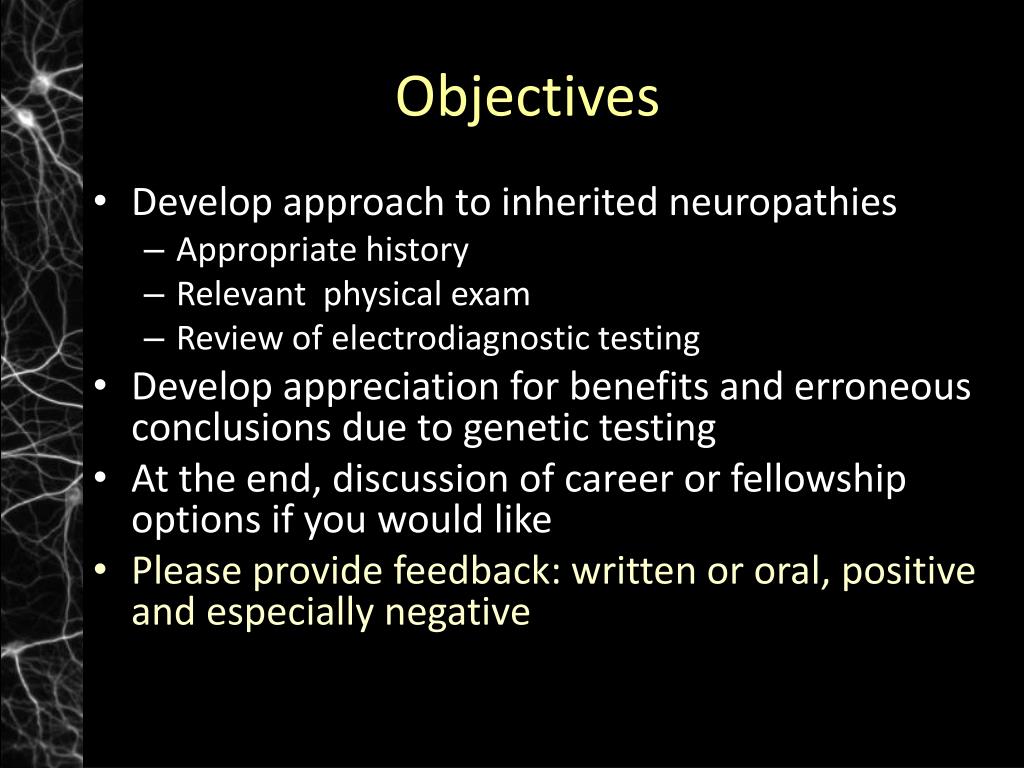 Objectives

• Develop approach to inherited neuropathies
– Appropriate history
– Relevant physical exam
– Review of electrodiagnostic testing
• Develop appreciation for benefits and erroneous conclusions due to genetic testing
• At the end, discussion of career or fellowship options if you would like
• Please provide feedback: written or oral, positive and especially negative